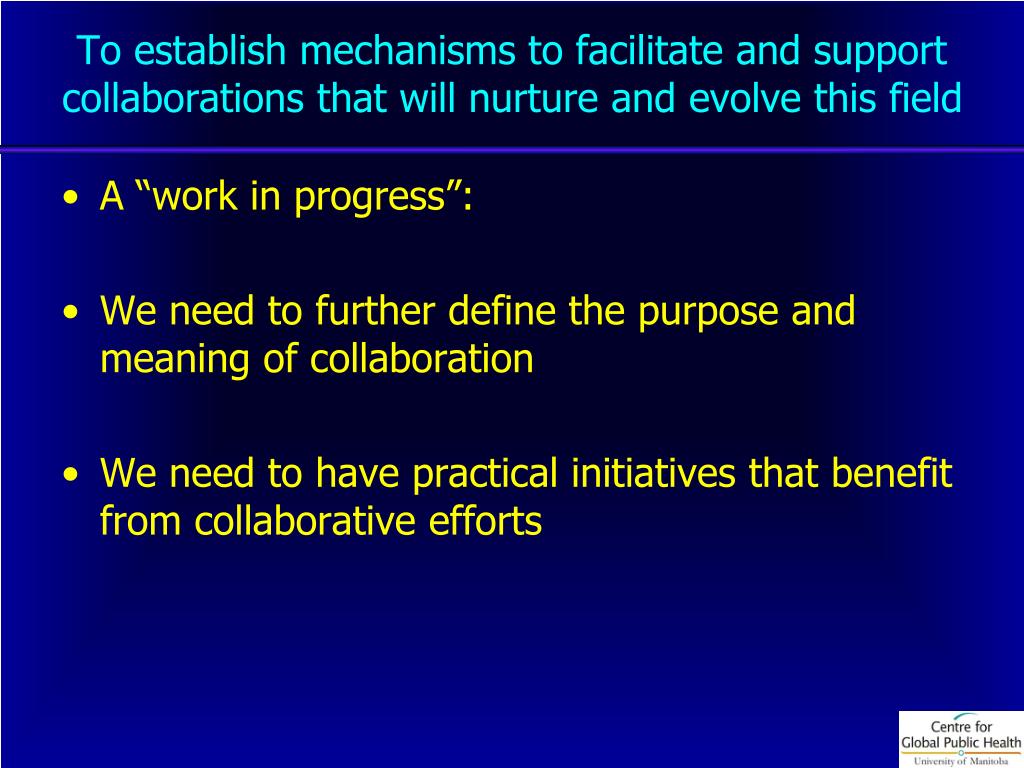 To establish mechanisms to facilitate and support collaborations that will nurture and evolve this field

• A “work in progress”:

• We need to further define the purpose and meaning of collaboration

• We need to have practical initiatives that benefit from collaborative efforts

Centre for Global Public Health
University of Manitoba